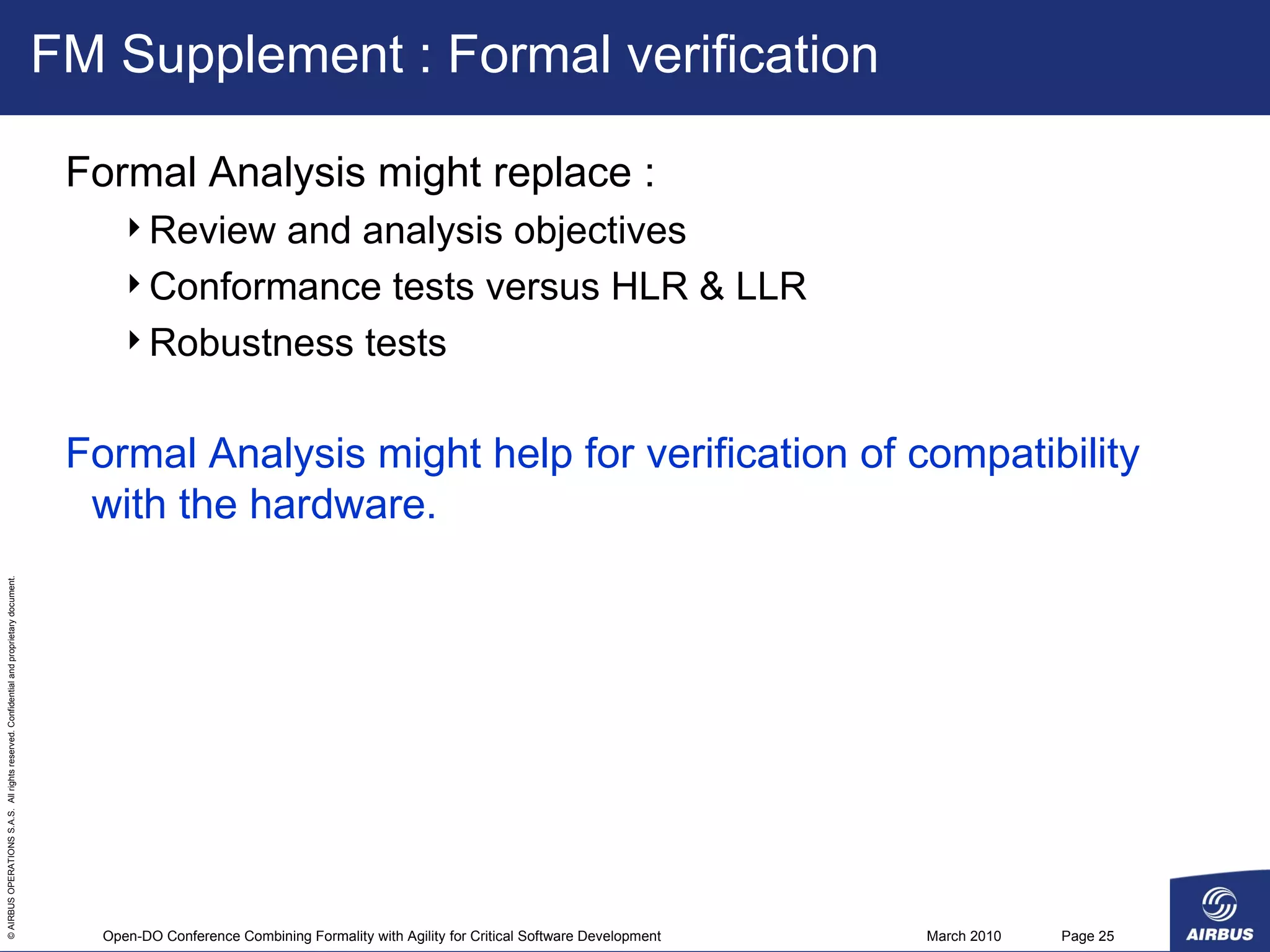 FM Supplement : Formal verification

Formal Analysis might replace :

‣ Review and analysis objectives

‣ Conformance tests versus HLR & LLR

‣ Robustness tests

Formal Analysis might help for verification of compatibility with the hardware.

© AIRBUS OPERATIONS S.A.S. All rights reserved. Confidential and proprietary document.

Open-DO Conference Combining Formality with Agility for Critical Software Development

March 2010

Page 25

AIRBUS